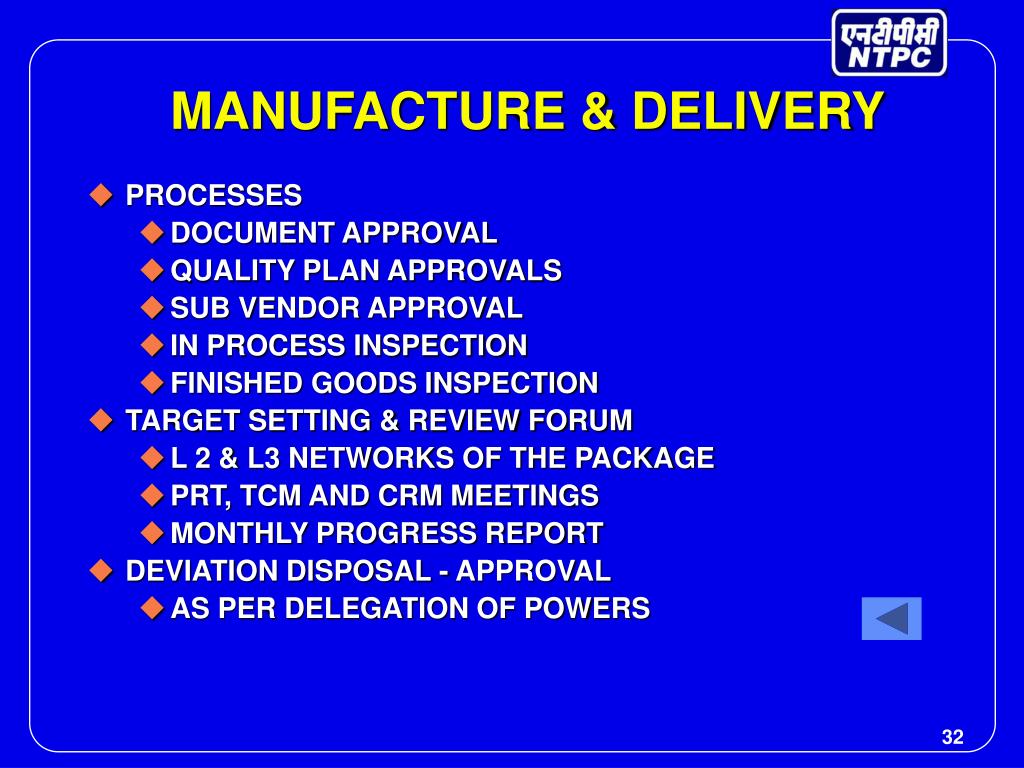 एनटीपीसी
NTPC

MANUFACTURE & DELIVERY

PROCESSES
DOCUMENT APPROVAL
QUALITY PLAN APPROVALS
SUB VENDOR APPROVAL
IN PROCESS INSPECTION
FINISHED GOODS INSPECTION
TARGET SETTING & REVIEW FORUM
L 2 & L3 NETWORKS OF THE PACKAGE
PRT, TCM AND CRM MEETINGS
MONTHLY PROGRESS REPORT
DEVIATION DISPOSAL - APPROVAL
AS PER DELEGATION OF POWERS

32